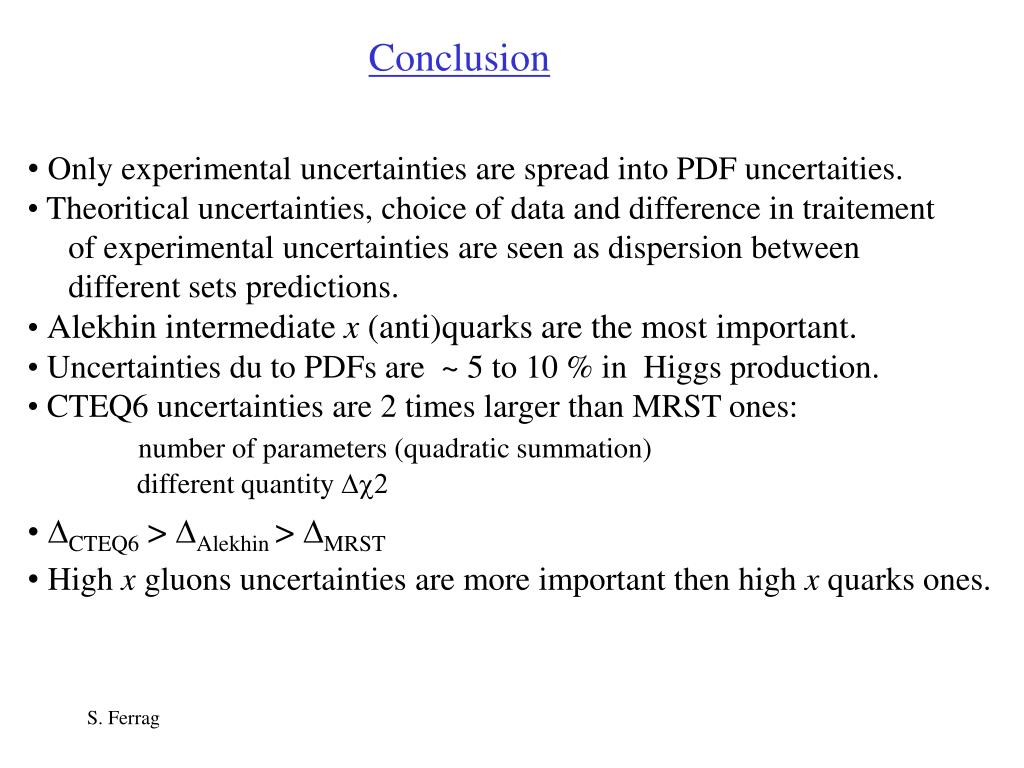 Conclusion

• Only experimental uncertainties are spread into PDF uncertaities.
• Theoritical uncertainties, choice of data and difference in traitement of experimental uncertainties are seen as dispersion between different sets predictions.
• Alekhin intermediate $x$ (anti)quarks are the most important.
• Uncertainties du to PDFs are ~ 5 to 10 % in Higgs production.
• CTEQ6 uncertainties are 2 times larger than MRST ones:
number of parameters (quadratic summation)
different quantity $\Delta\chi 2$
• $\Delta_{CTEQ6} > \Delta_{Alekhin} > \Delta_{MRST}$
• High $x$ gluons uncertainties are more important then high $x$ quarks ones.

S. Ferrag